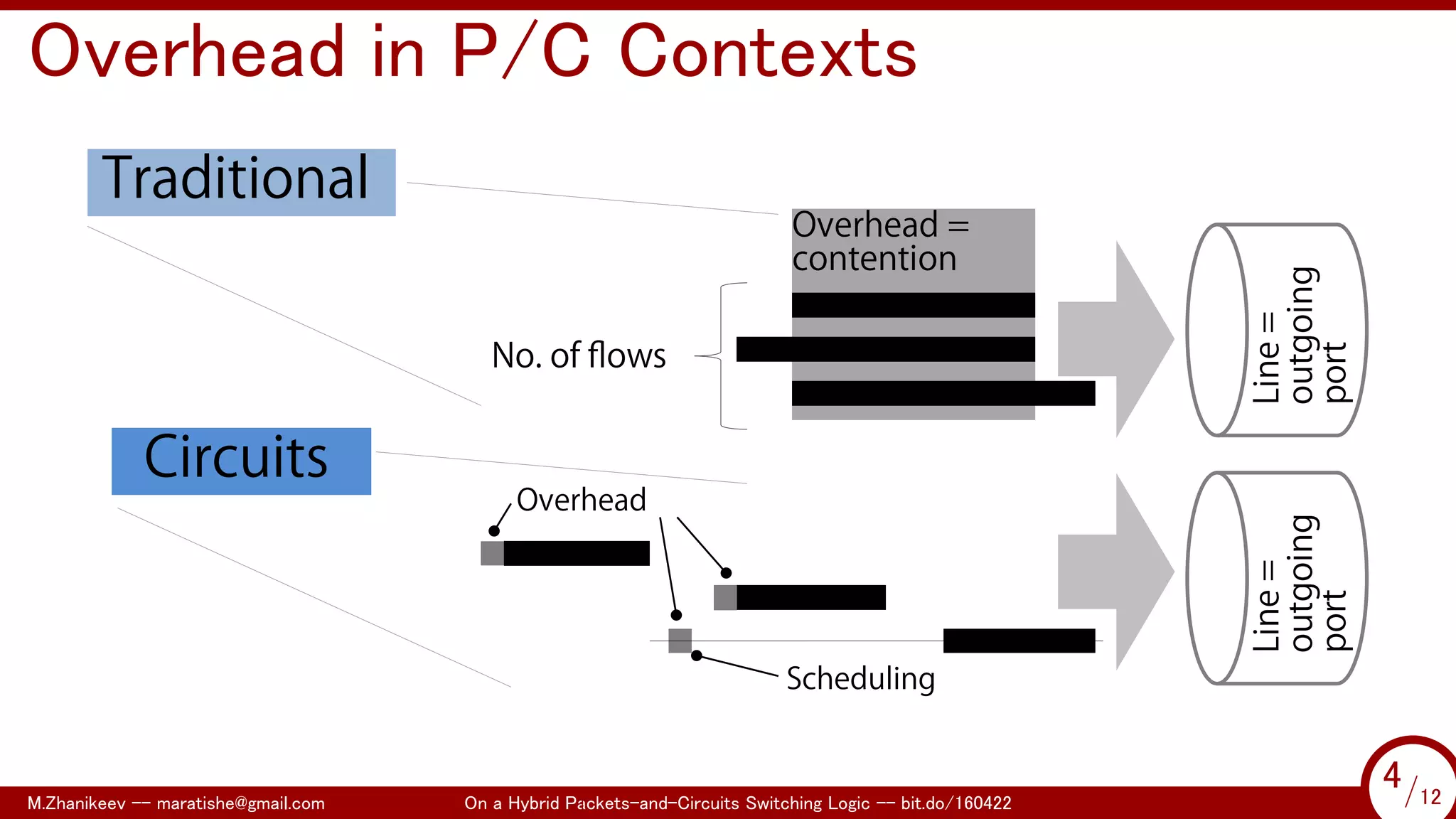 Overhead in P/C Contexts

Traditional

Overhead = contention

No. of flows

Line = outgoing port

Circuits

Overhead

Scheduling

Line = outgoing port

M.Zhanikeev -- maratishe@gmail.com

On a Hybrid Packets-and-Circuits Switching Logic -- bit.do/160422

4/12